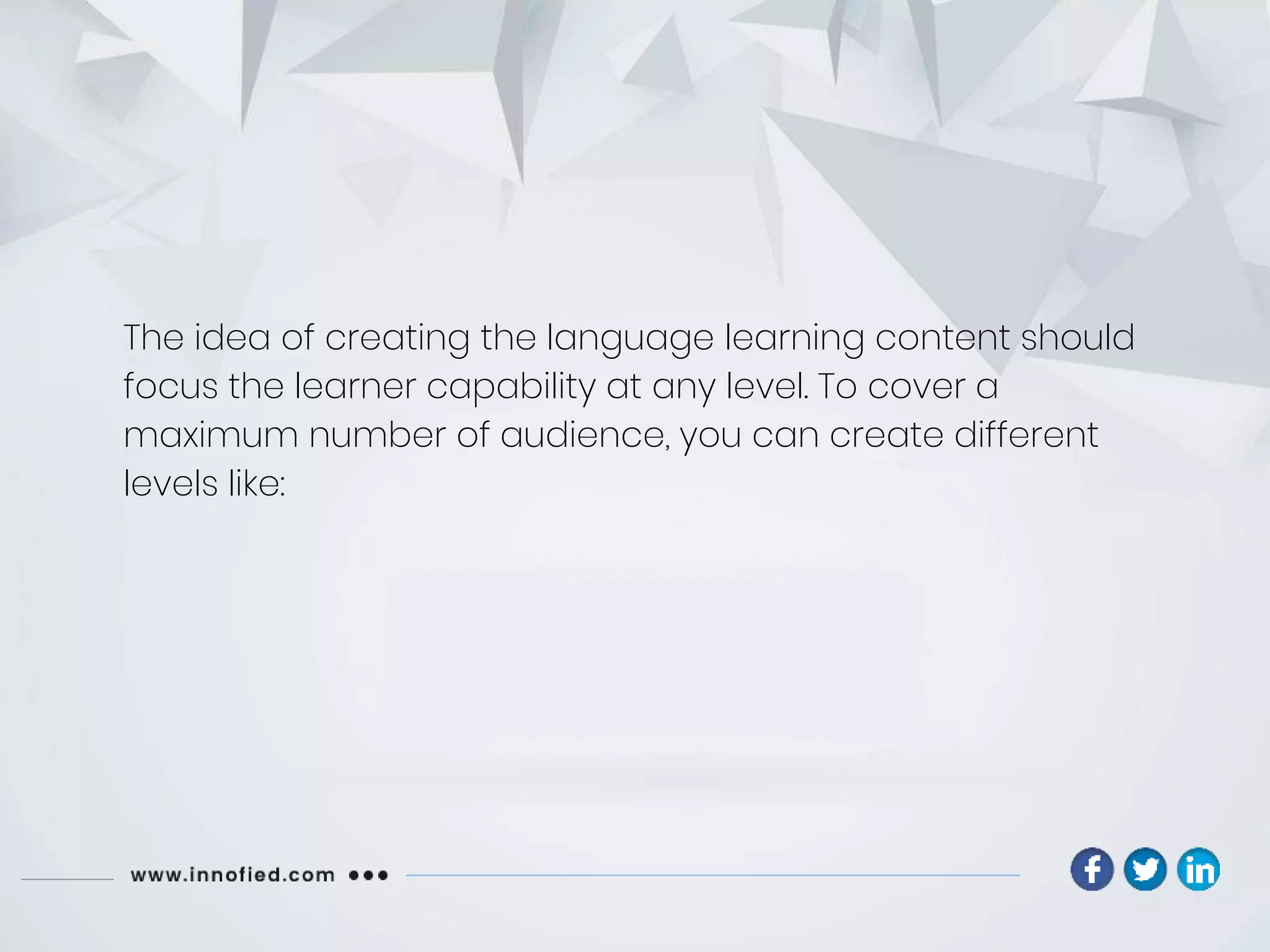 The idea of creating the language learning content should focus the learner capability at any level. To cover a maximum number of audience, you can create different levels like:

www.innofied.com